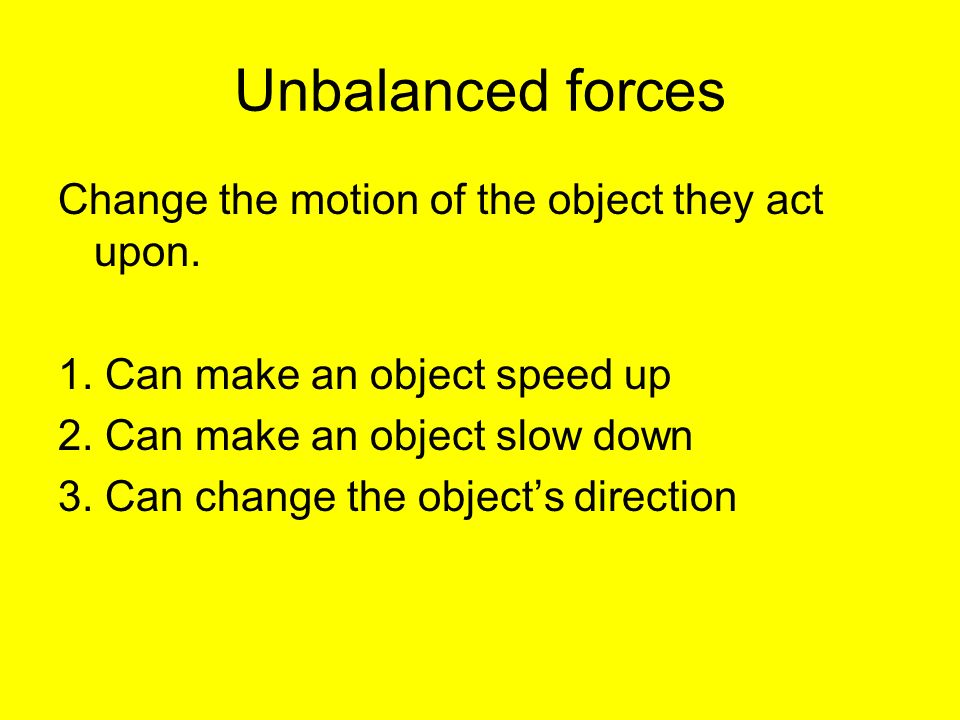 Unbalanced forces

Change the motion of the object they act upon.

1. Can make an object speed up
2. Can make an object slow down
3. Can change the object’s direction